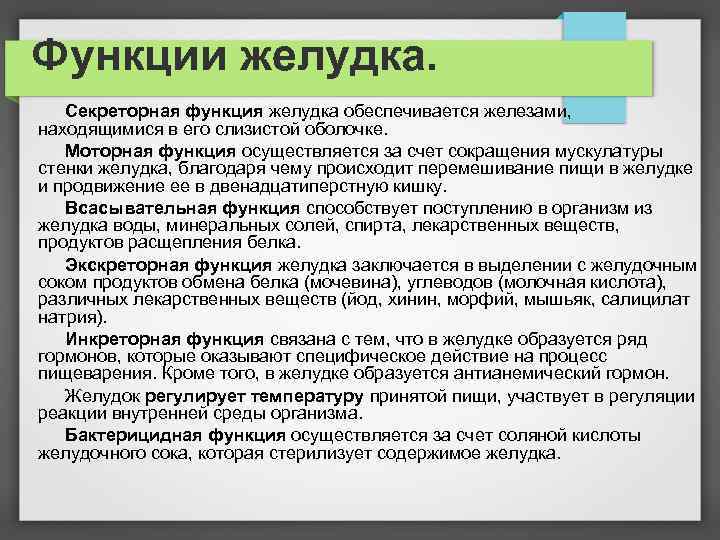 Функции желудка.

Секреторная функция желудка обеспечивается железами, находящимися в его слизистой оболочке.

Моторная функция осуществляется за счет сокращения мускулатуры стенки желудка, благодаря чему происходит перемешивание пищи в желудке и продвижение ее в двенадцатиперстную кишку.

Всасывательная функция способствует поступлению в организм из желудка воды, минеральных солей, спирта, лекарственных веществ, продуктов расщепления белка.

Экскреторная функция желудка заключается в выделении с желудочным соком продуктов обмена белка (мочевина), углеводов (молочная кислота), различных лекарственных веществ (йод, хинин, морфий, мышьяк, салицилат натрия).

Инкреторная функция связана с тем, что в желудке образуется ряд гормонов, которые оказывают специфическое действие на процесс пищеварения. Кроме того, в желудке образуется антианемический гормон.

Желудок регулирует температуру принятой пищи, участвует в регуляции реакции внутренней среды организма.

Бактерицидная функция осуществляется за счет соляной кислоты желудочного сока, которая стерилизует содержимое желудка.